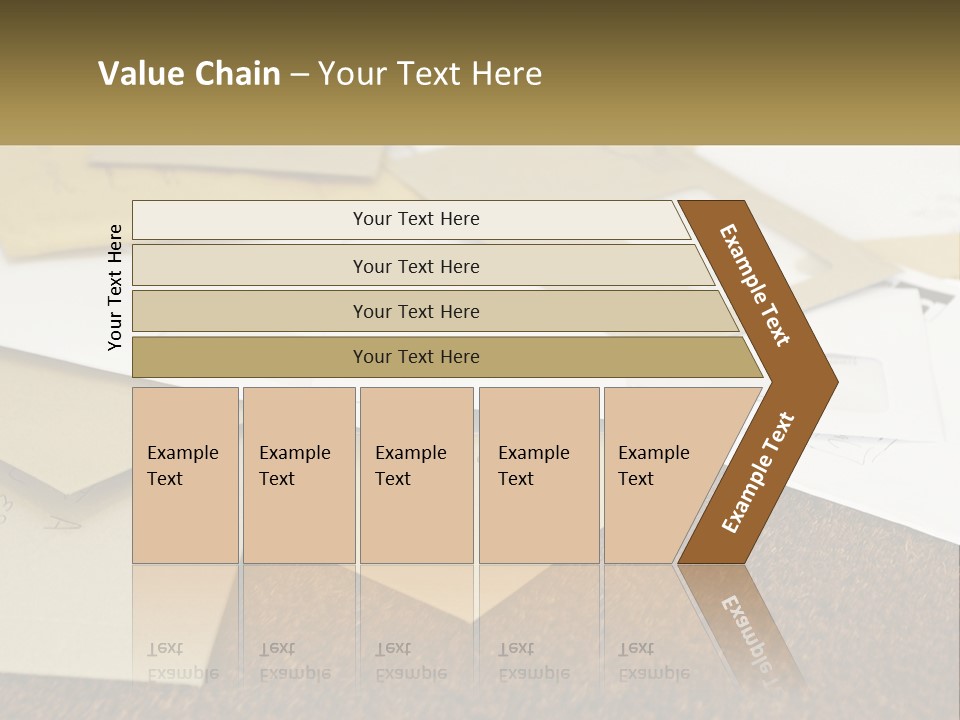 Value Chain – Your Text Here

Your Text Here

Your Text Here

Your Text Here

Your Text Here

Your Text Here

Example Text

Example Text

Example Text

Example Text

Example Text

Example Text

Example Text